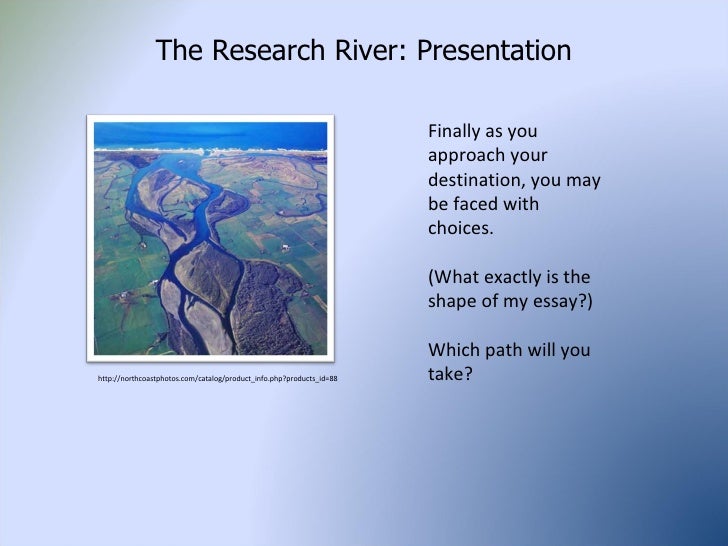 The Research River: Presentation

http://northcoastphotos.com/catalog/product_info.php?products_id=88

Finally as you approach your destination, you may be faced with choices.

(What exactly is the shape of my essay?)

Which path will you take?